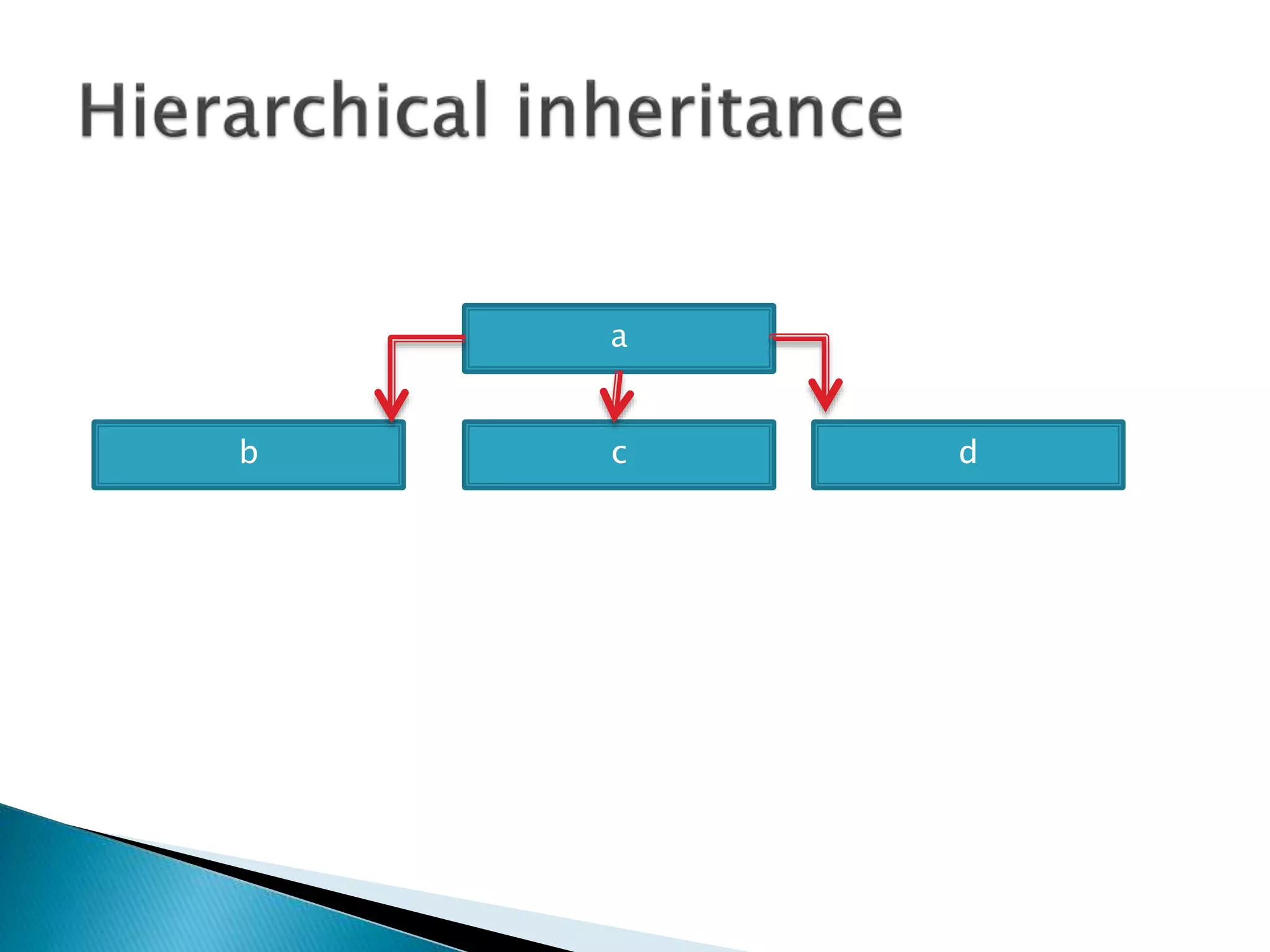 Hierarchical inheritance

a

b

c

d